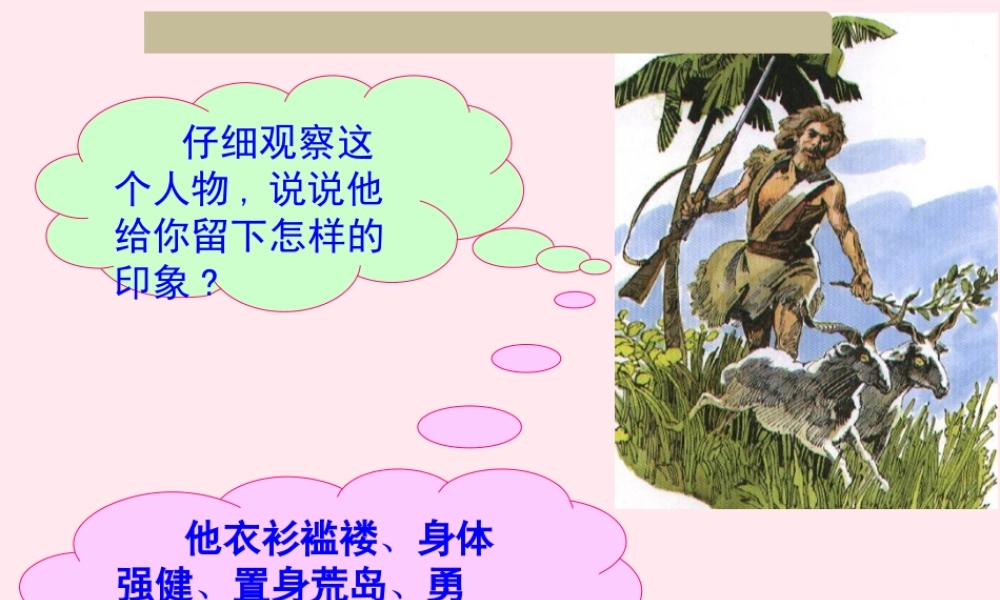 仔细观察这个人物，说说他给你留下怎样的印象？

他衣衫褴褛、身体强健、置身荒岛、勇